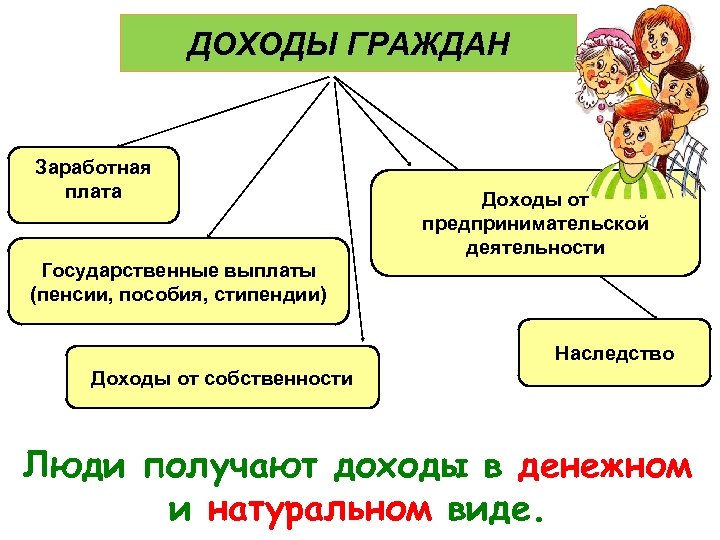 ДОХОДЫ ГРАЖДАН

Заработная плата

Государственные выплаты (пенсии, пособия, стипендии)

Доходы от собственности

Доходы от предпринимательской деятельности

Наследство

Люди получают доходы в денежном и натуральном виде.